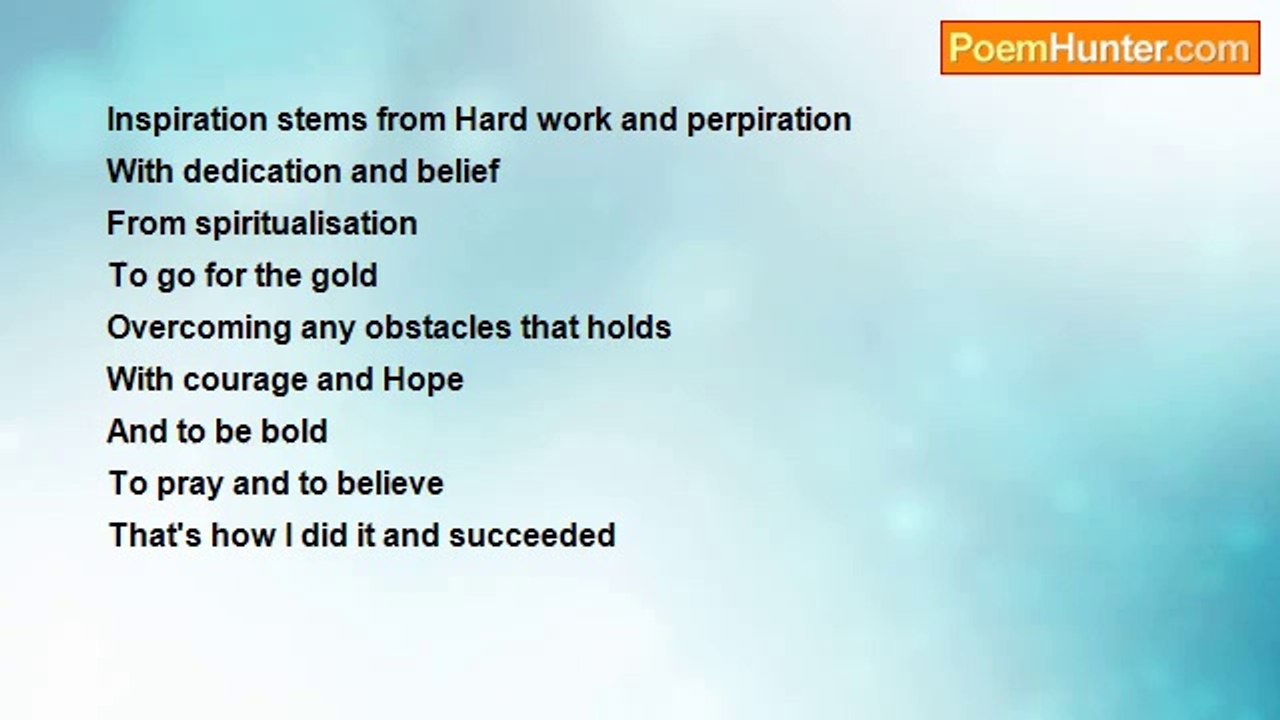 PoemHunter.com

Inspiration stems from Hard work and perpiration
With dedication and belief
From spiritualisation
To go for the gold
Overcoming any obstacles that holds
With courage and Hope
And to be bold
To pray and to believe
That's how I did it and succeeded